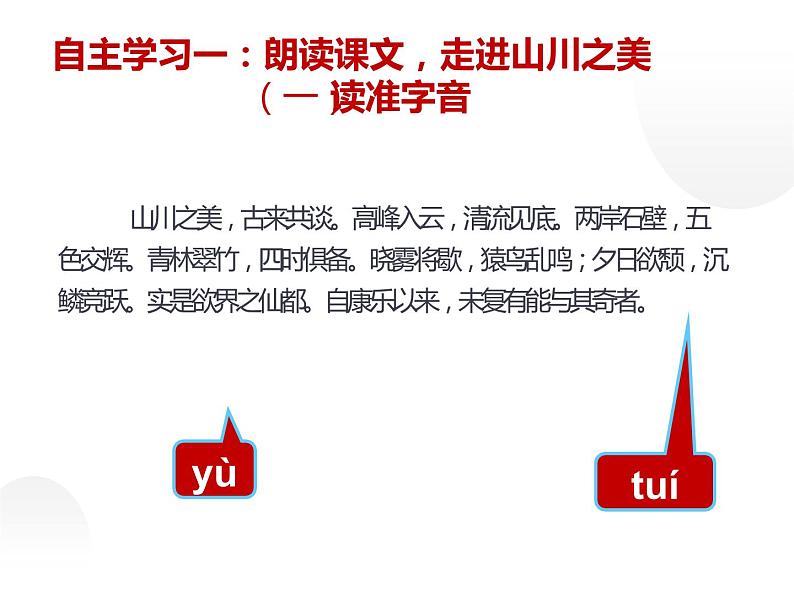 自主学习一：朗读课文，走进山川之美
（一 读准字音

山川之美，古来共谈。高峰入云，清流见底。两岸石壁，五色交辉。青林翠竹，四时俱备。晓雾将歇，猿鸟乱鸣；夕日欲颓，沉鳞竞跃。实是欲界之仙都。自康乐以来，未复有能与其奇者。

yù

tuí